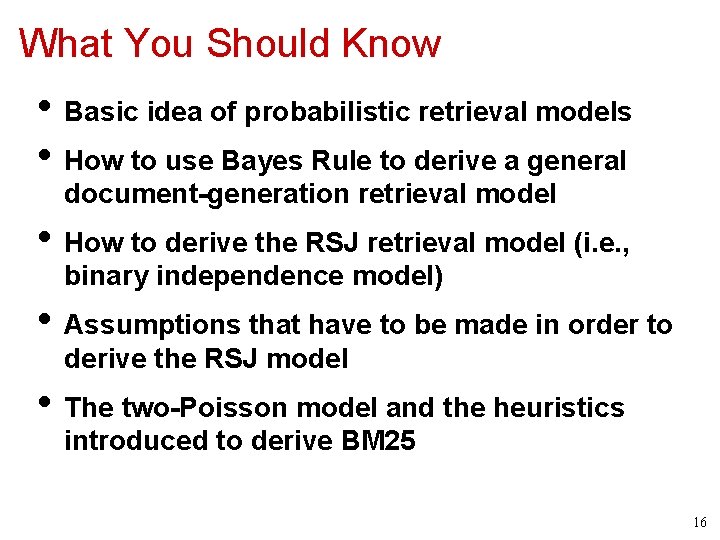 What You Should Know

• Basic idea of probabilistic retrieval models

• How to use Bayes Rule to derive a general document-generation retrieval model

• How to derive the RSJ retrieval model (i.e., binary independence model)

• Assumptions that have to be made in order to derive the RSJ model

• The two-Poisson model and the heuristics introduced to derive BM25

16